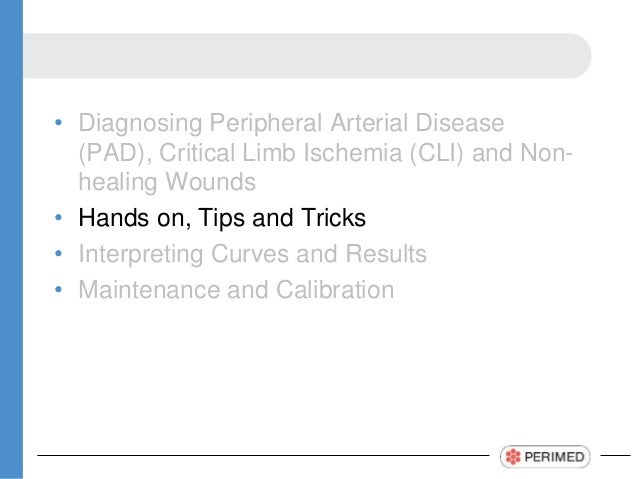 • Diagnosing Peripheral Arterial Disease (PAD), Critical Limb Ischemia (CLI) and Non-healing Wounds
• Hands on, Tips and Tricks
• Interpreting Curves and Results
• Maintenance and Calibration

PERIMED